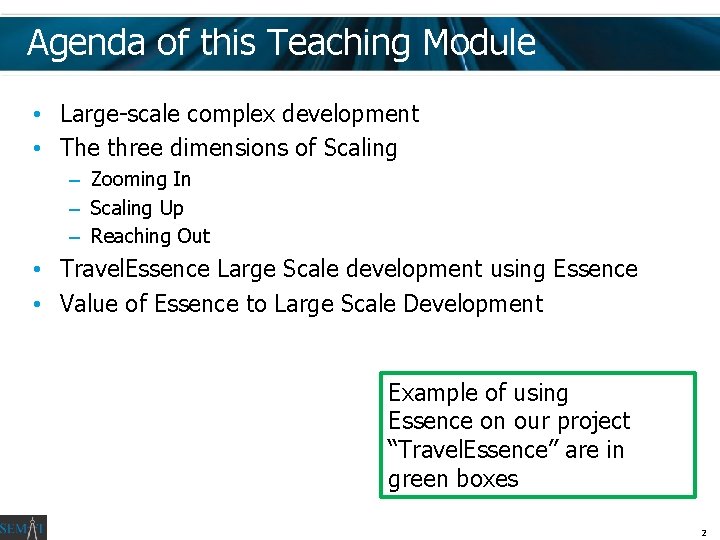 Agenda of this Teaching Module

• Large-scale complex development
• The three dimensions of Scaling
– Zooming In
– Scaling Up
– Reaching Out
• TravelEssence Large Scale development using Essence
• Value of Essence to Large Scale Development

Example of using Essence on our project "TravelEssence" are in green boxes

SEMAT

2